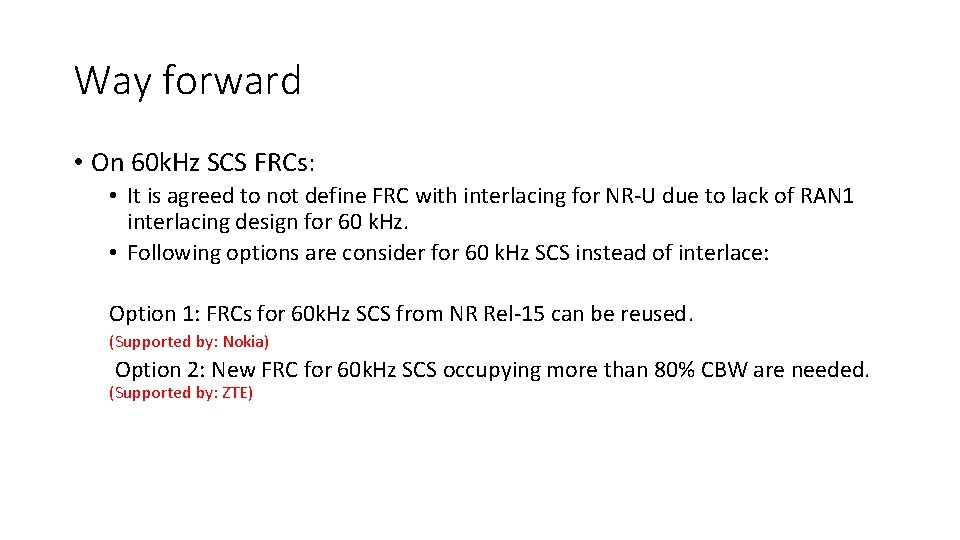 Way forward

• On 60kHz SCS FRCs:

• It is agreed to not define FRC with interlacing for NR-U due to lack of RAN1 interlacing design for 60 kHz.

• Following options are consider for 60 kHz SCS instead of interlace:

Option 1: FRCs for 60kHz SCS from NR Rel-15 can be reused.

(Supported by: Nokia)

Option 2: New FRC for 60kHz SCS occupying more than 80% CBW are needed.

(Supported by: ZTE)